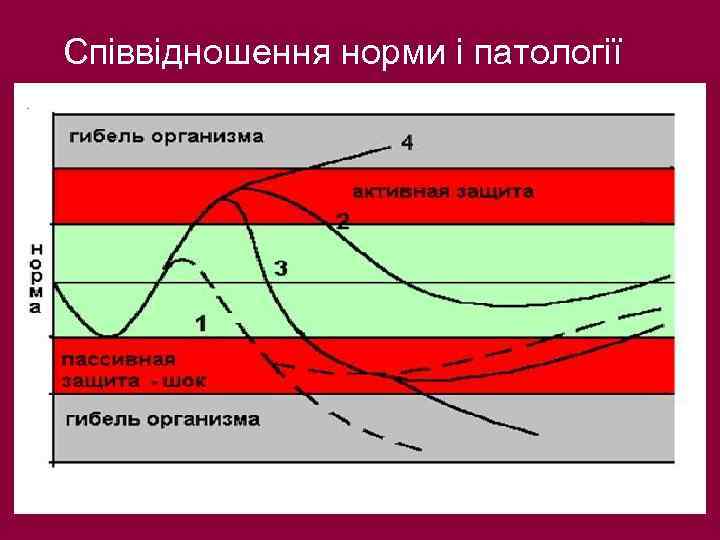 Співвідношення норми і патології

гибель организма

4

активная защита

2

норма

3

1

пассивная защита - шок

гибель организма